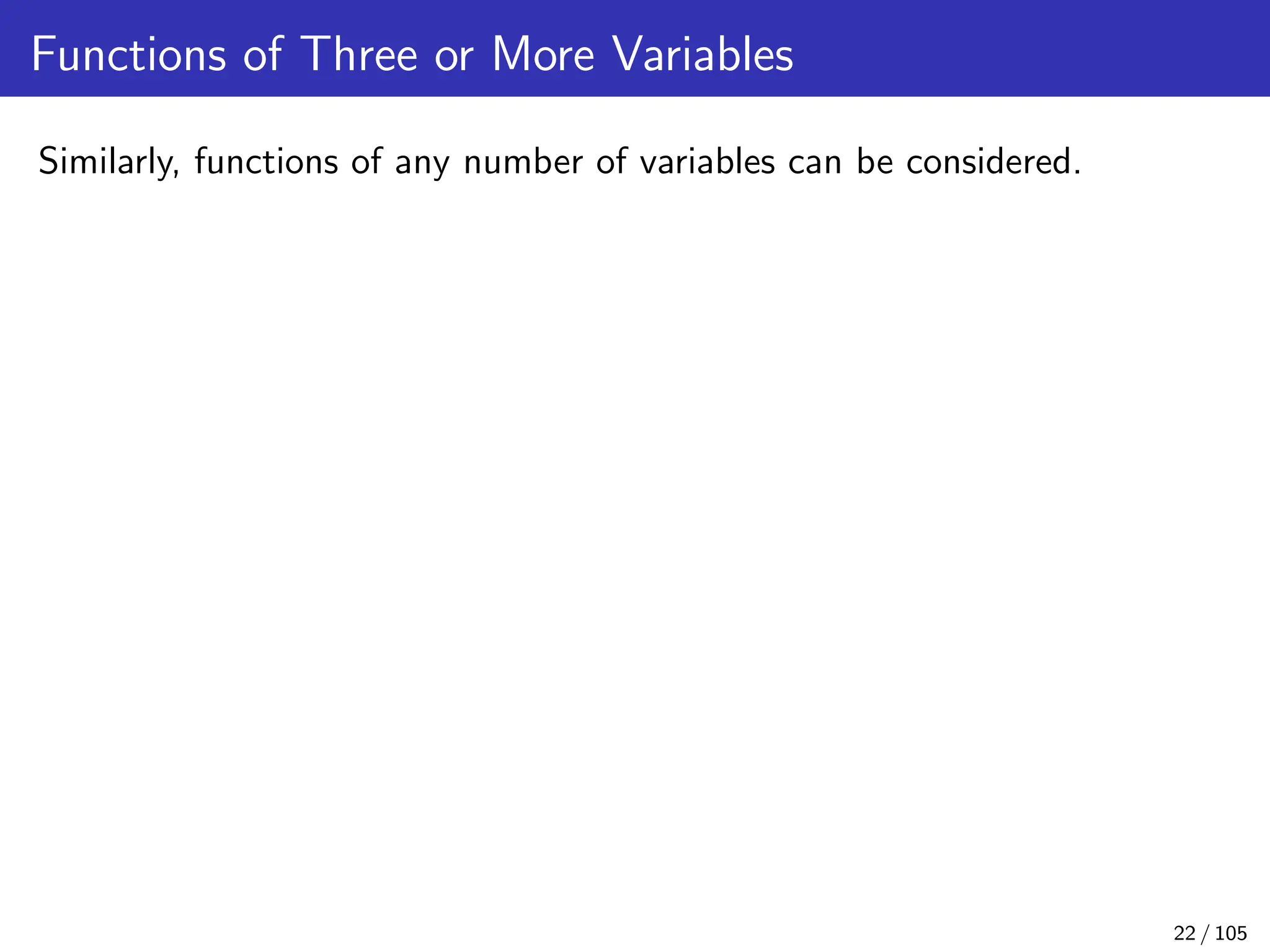 Functions of Three or More Variables

Similarly, functions of any number of variables can be considered.

22 / 105